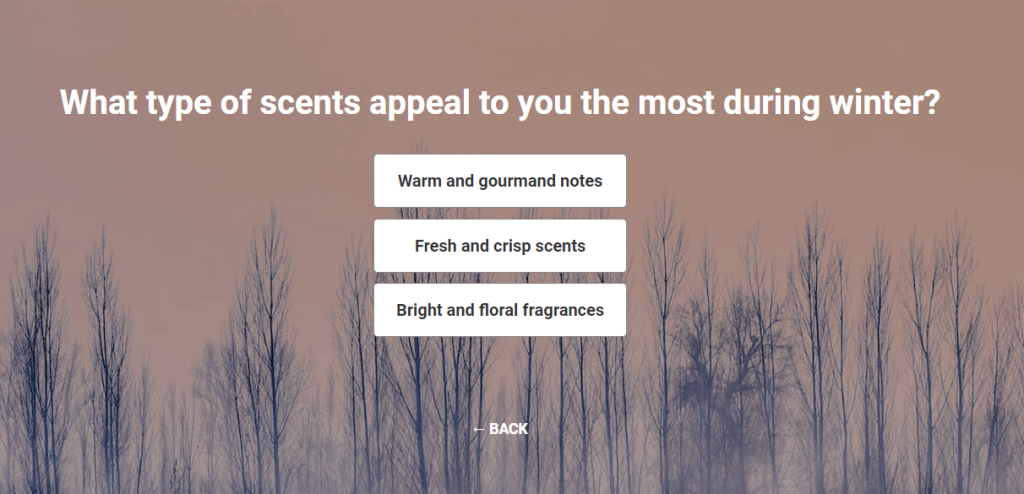 What type of scents appeal to you the most during winter?

Warm and gourmand notes

Fresh and crisp scents

Bright and floral fragrances

← BACK